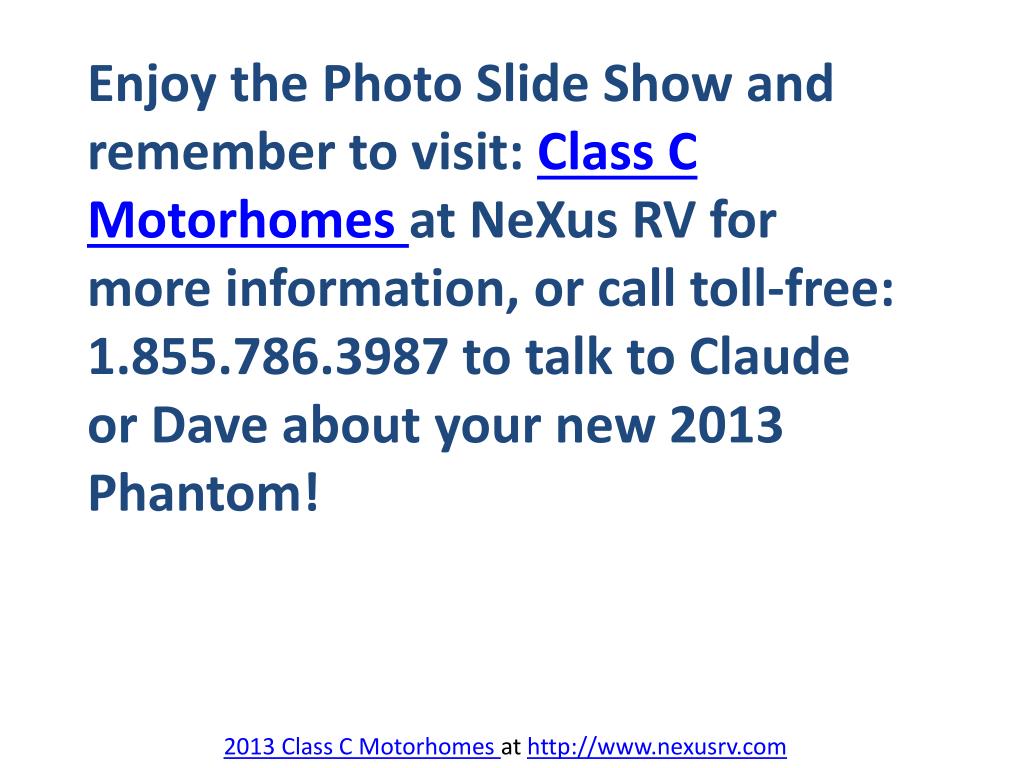 Enjoy the Photo Slide Show and remember to visit: Class C Motorhomes at NeXus RV for more information, or call toll-free: 1.855.786.3987 to talk to Claude or Dave about your new 2013 Phantom!

2013 Class C Motorhomes at http://www.nexusrv.com